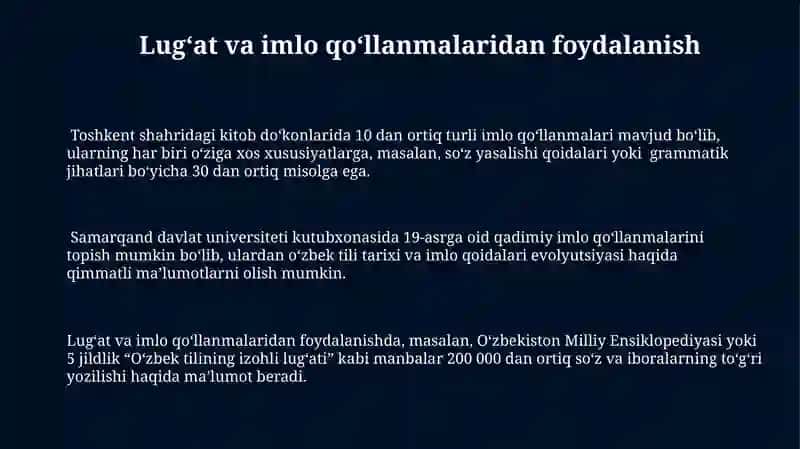 Lug‘at va imlo qo‘llanmalaridan foydalanish

Toshkent shahridagi kitob do‘konlarida 10 dan ortiq turli imlo qo‘llanmalari mavjud bo‘lib, ularning har biri o‘ziga xos xususiyatlarga, masalan, so‘z yasalishi qoidalari yoki grammatik jihatlari bo‘yicha 30 dan ortiq misolga ega.

Samarqand davlat universiteti kutubxonasida 19-asrga oid qadimiy imlo qo‘llanmalarini topish mumkin bo‘lib, ulardan o‘zbek tili tarixi va imlo qoidalari evolyutsiyasi haqida qimmatli ma’lumotlarni olish mumkin.

Lug‘at va imlo qo‘llanmalaridan foydalanishda, masalan, O‘zbekiston Milliy Ensiklopediyasi yoki 5 jildlik “O‘zbek tilining izohli lug‘ati” kabi manbalar 200 000 dan ortiq so‘z va iboralarning to‘g‘ri yozilishi haqida ma’lumot beradi.